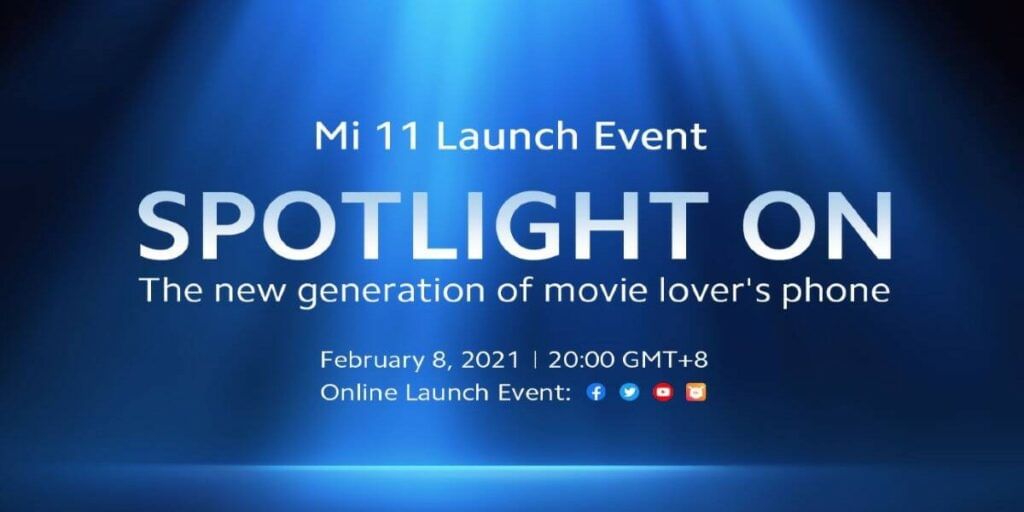 Mi 11 Launch Event

SPOTLIGHT ON

The new generation of movie lover's phone

February 8, 2021 | 20:00 GMT+8

Online Launch Event: